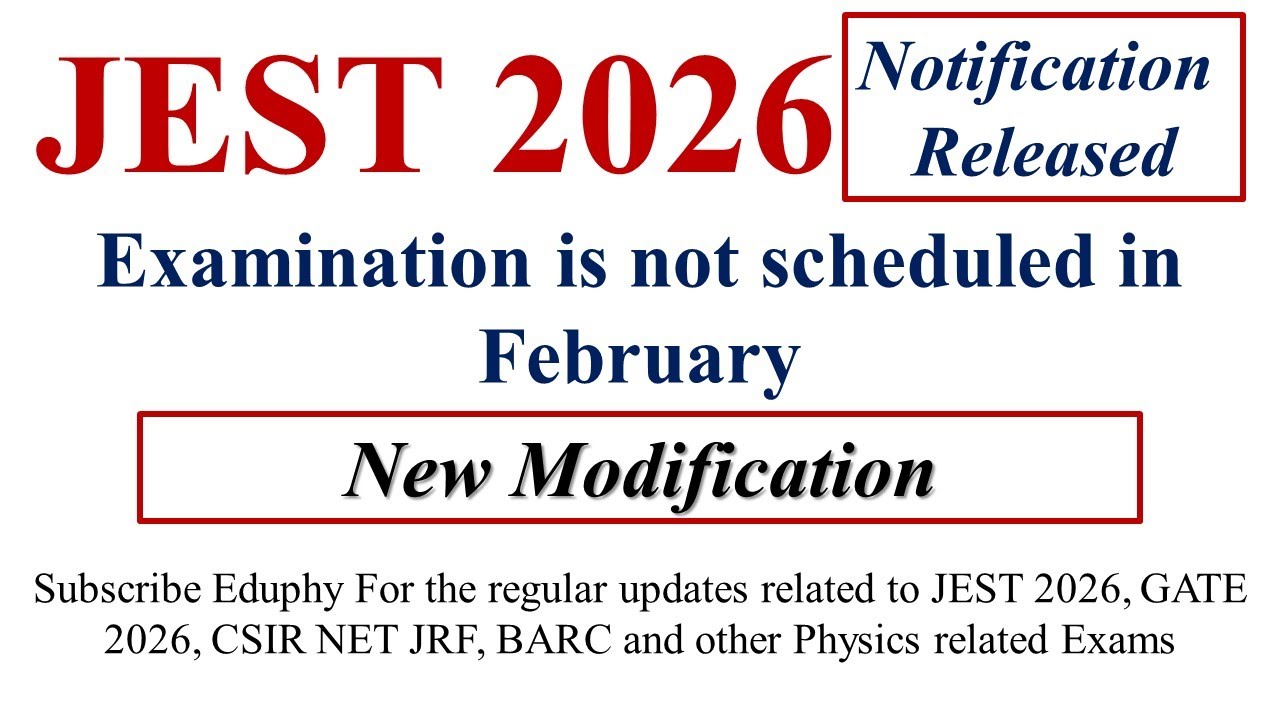 JEST 2026

Notification Released

Examination is not scheduled in February

New Modification

Subscribe Eduphy For the regular updates related to JEST 2026, GATE 2026, CSIR NET JRF, BARC and other Physics related Exams